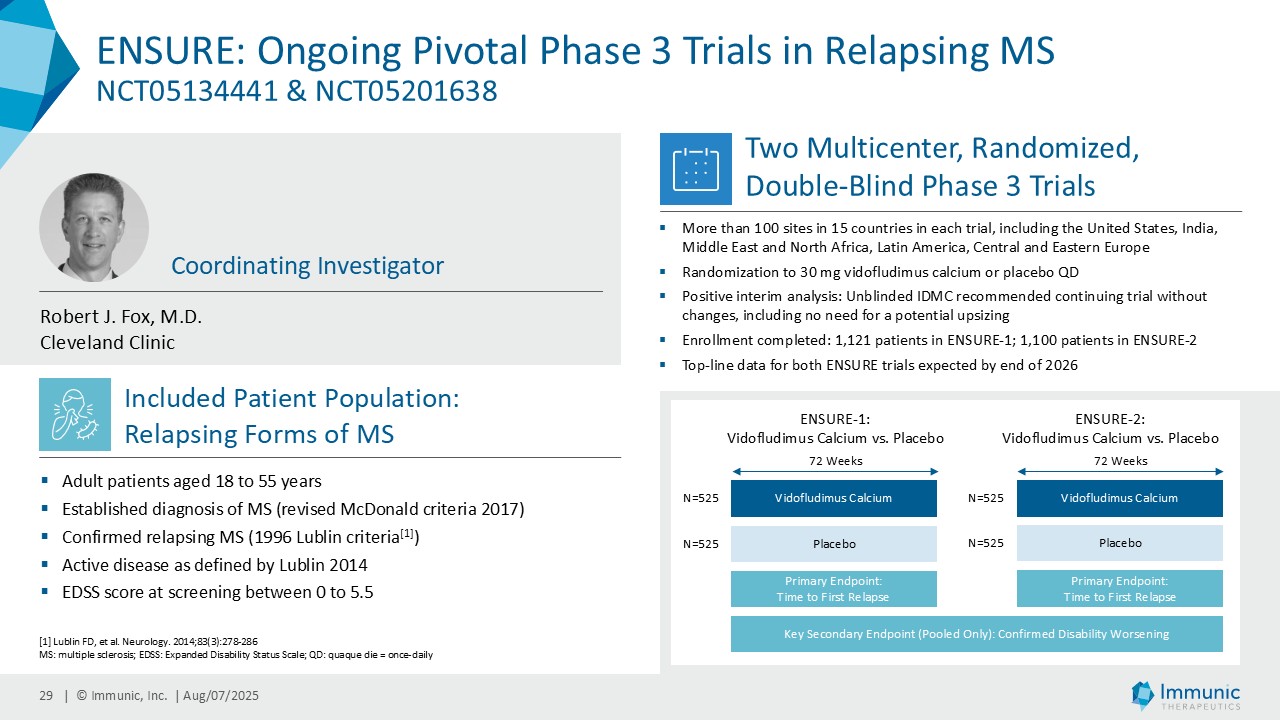 ENSURE: Ongoing Pivotal Phase 3 Trials in Relapsing MS
NCT05134441 & NCT05201638

Coordinating Investigator

Robert J. Fox, M.D.
Cleveland Clinic

Included Patient Population: Relapsing Forms of MS

▪ Adult patients aged 18 to 55 years
▪ Established diagnosis of MS (revised McDonald criteria 2017)
▪ Confirmed relapsing MS (1996 Lublin criteria$^{[1]}$)
▪ Active disease as defined by Lublin 2014
▪ EDSS score at screening between 0 to 5.5

[1] Lublin FD, et al. Neurology. 2014;83(3):278-286
MS: multiple sclerosis; EDSS: Expanded Disability Status Scale; QD: quaque die = once-daily

Two Multicenter, Randomized, Double-Blind Phase 3 Trials

▪ More than 100 sites in 15 countries in each trial, including the United States, India, Middle East and North Africa, Latin America, Central and Eastern Europe
▪ Randomization to 30 mg vidofludimus calcium or placebo QD
▪ Positive interim analysis: Unblinded IDMC recommended continuing trial without changes, including no need for a potential upsizing
▪ Enrollment completed: 1,121 patients in ENSURE-1; 1,100 patients in ENSURE-2
▪ Top-line data for both ENSURE trials expected by end of 2026

ENSURE-1:
Vidofludimus Calcium vs. Placebo
72 Weeks
N=525 Vidofludimus Calcium
N=525 Placebo
Primary Endpoint:
Time to First Relapse

ENSURE-2:
Vidofludimus Calcium vs. Placebo
72 Weeks
N=525 Vidofludimus Calcium
N=525 Placebo
Primary Endpoint:
Time to First Relapse

Key Secondary Endpoint (Pooled Only): Confirmed Disability Worsening

29 | © Immunic, Inc. | Aug/07/2025

Immunic THERAPEUTICS